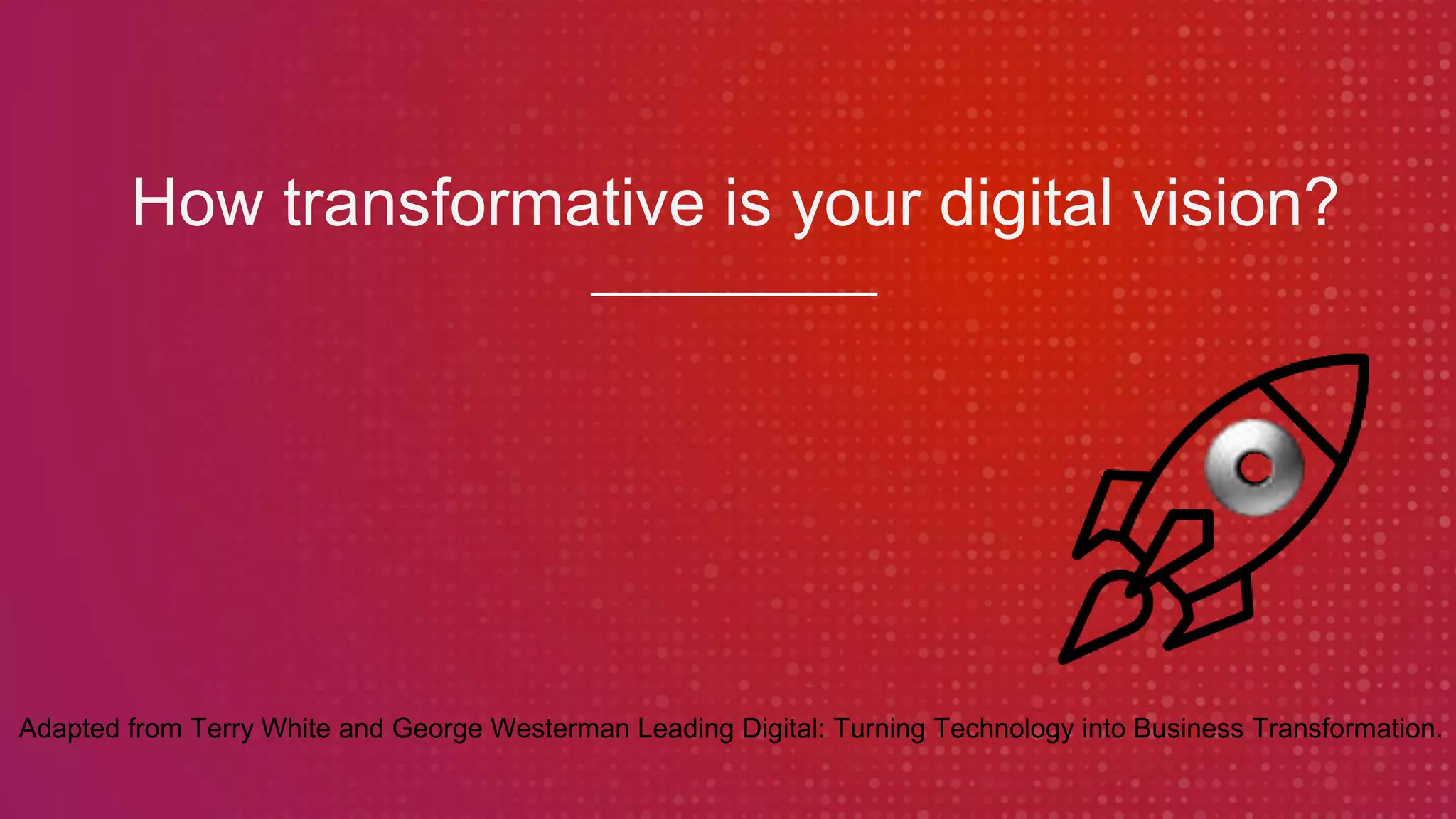 How transformative is your digital vision?

Adapted from Terry White and George Westerman Leading Digital: Turning Technology into Business Transformation.